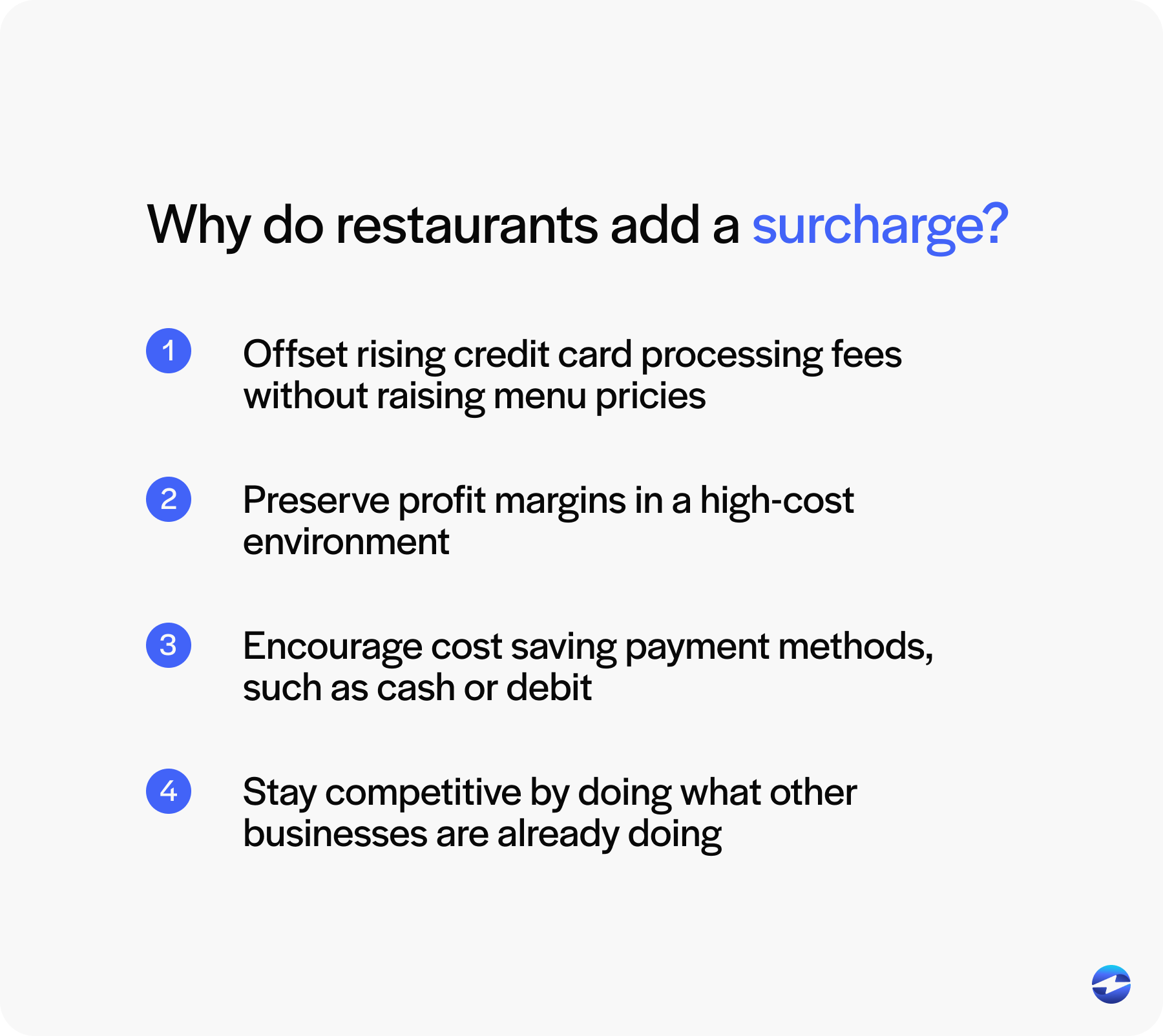 Why do restaurants add a surcharge?

1 Offset rising credit card processing fees without raising menu pricies

2 Preserve profit margins in a high-cost environment

3 Encourage cost saving payment methods, such as cash or debit

4 Stay competitive by doing what other businesses are already doing